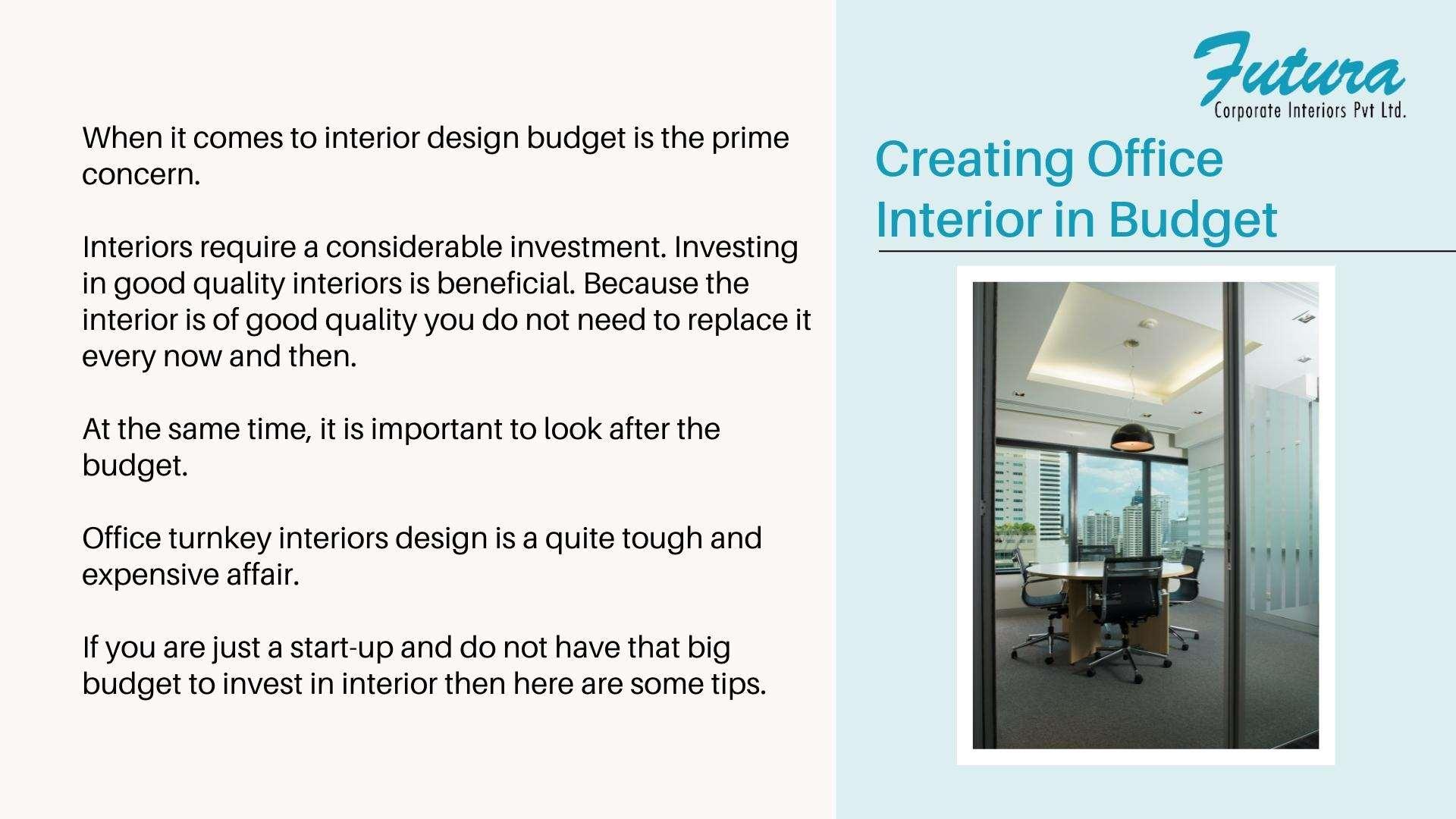 When it comes to interior design budget is the prime concern.

Interiors require a considerable investment. Investing in good quality interiors is beneficial. Because the interior is of good quality you do not need to replace it every now and then.

At the same time, it is important to look after the budget.

Office turnkey interiors design is a quite tough and expensive affair.

If you are just a start-up and do not have that big budget to invest in interior then here are some tips.

Futura
Corporate Interiors Pvt Ltd.

Creating Office Interior in Budget